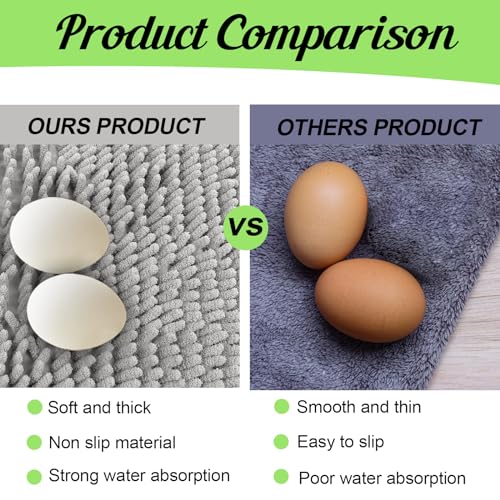 Product Comparison

OURS PRODUCT

VS

OTHERS PRODUCT

Soft and thick

Non slip material

Strong water absorption

Smooth and thin

Easy to slip

Poor water absorption